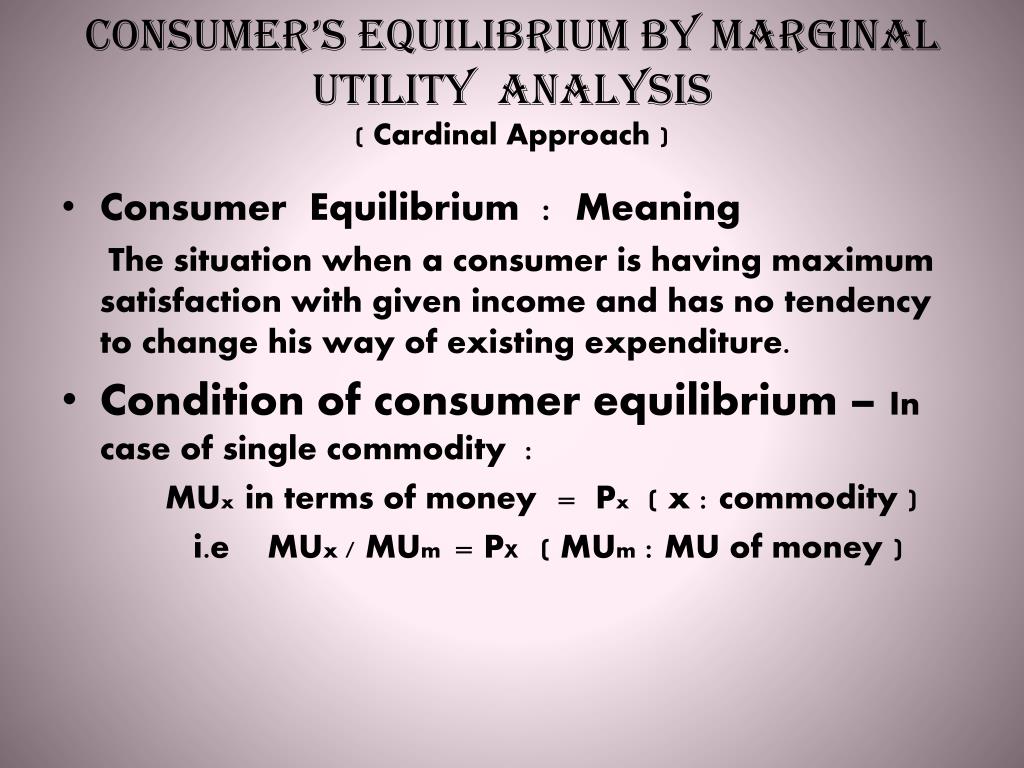 CONSUMER'S EQUILIBRIUM BY MARGINAL UTILITY ANALYSIS
( Cardinal Approach )

• Consumer Equilibrium : Meaning

The situation when a consumer is having maximum satisfaction with given income and has no tendency to change his way of existing expenditure.

• Condition of consumer equilibrium – In case of single commodity :

$MU_x$ in terms of money = $P_x$ ( x : commodity )

i.e $MU_x / MU_m = P_X$ ( $MU_m$ : MU of money )